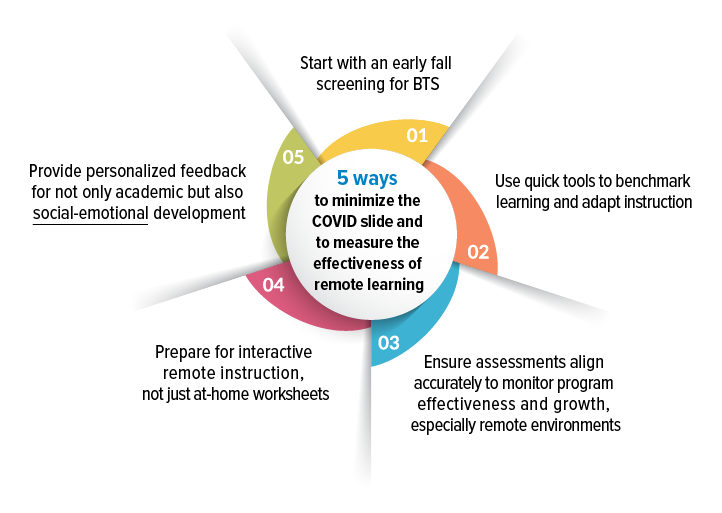 5 ways
to minimize the COVID slide and to measure the effectiveness of remote learning

01
Start with an early fall screening for BTS

02
Use quick tools to benchmark learning and adapt instruction

03
Ensure assessments align accurately to monitor program effectiveness and growth, especially remote environments

04
Prepare for interactive remote instruction, not just at-home worksheets

05
Provide personalized feedback for not only academic but also social-emotional development